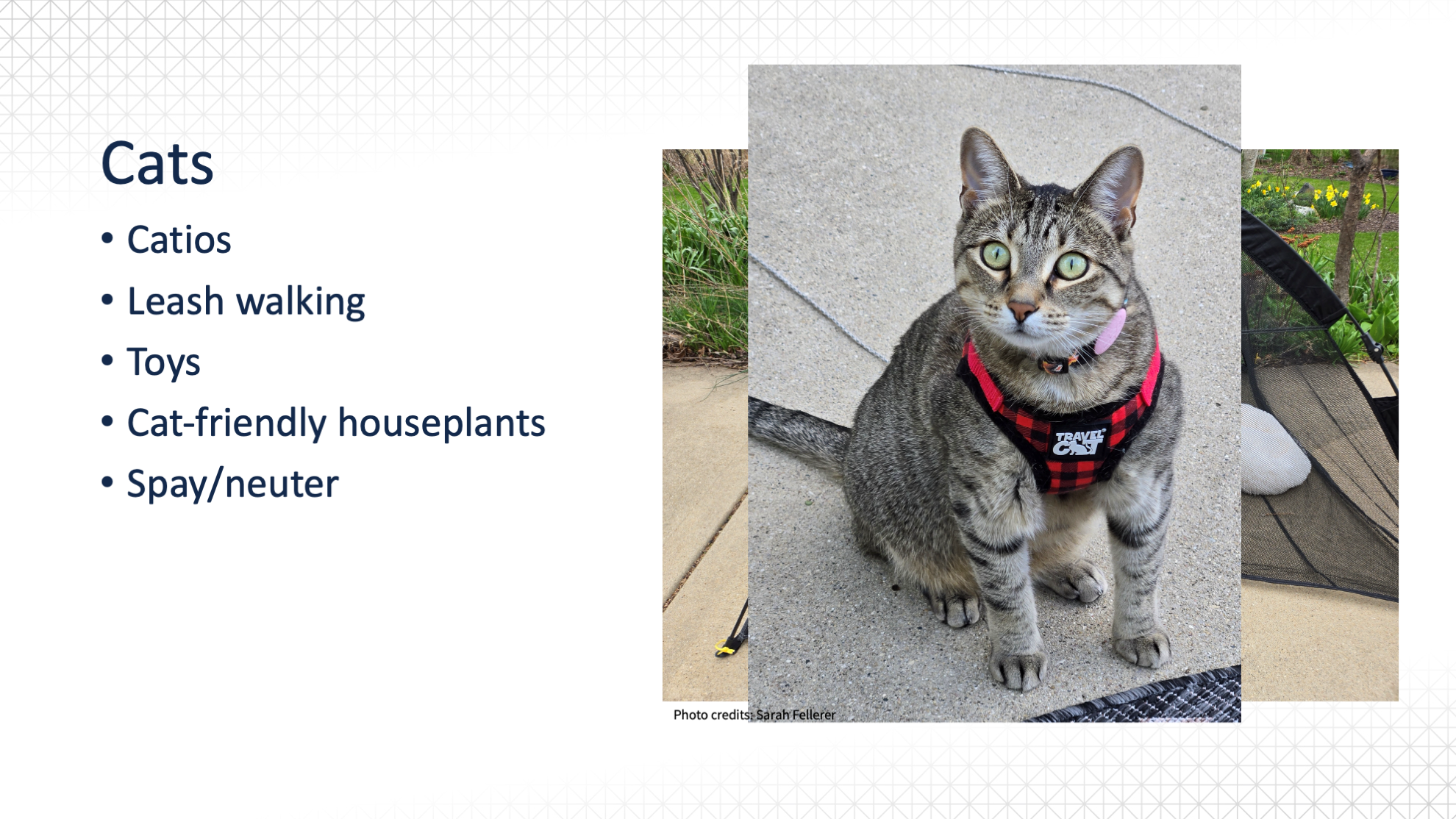 Cats

• Catios
• Leash walking
• Toys
• Cat-friendly houseplants
• Spay/neuter

TRAVEL CAT

Photo credits: Sarah Fellerer